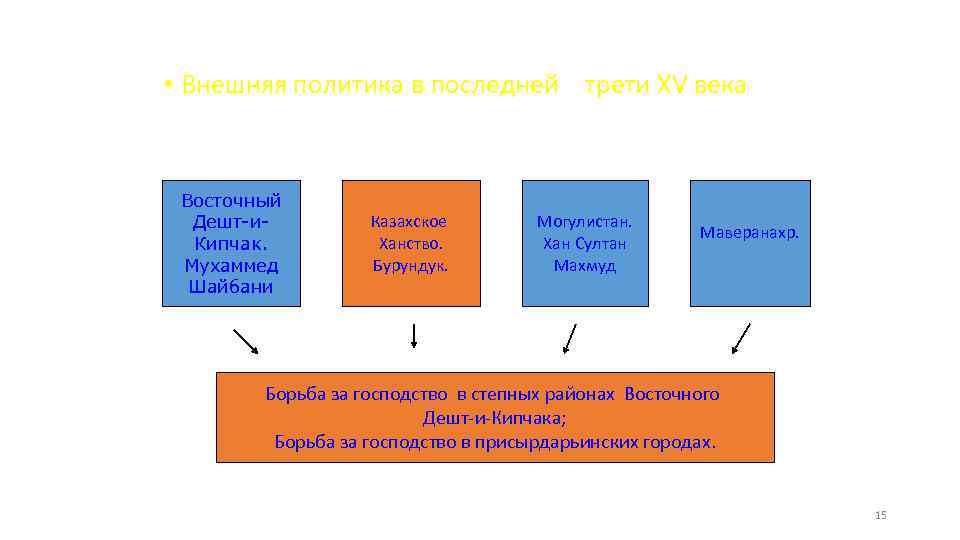 • Внешняя политика в последней трети XV века

Восточный Дешт-и-Кипчак. Мухаммед Шайбани

Казахское Ханство. Бурундук.

Могулистан. Хан Султан Махмуд

Маверанахр.

Борьба за господство в степных районах Восточного Дешт-и-Кипчака;
Борьба за господство в присырдарьинских городах.

15